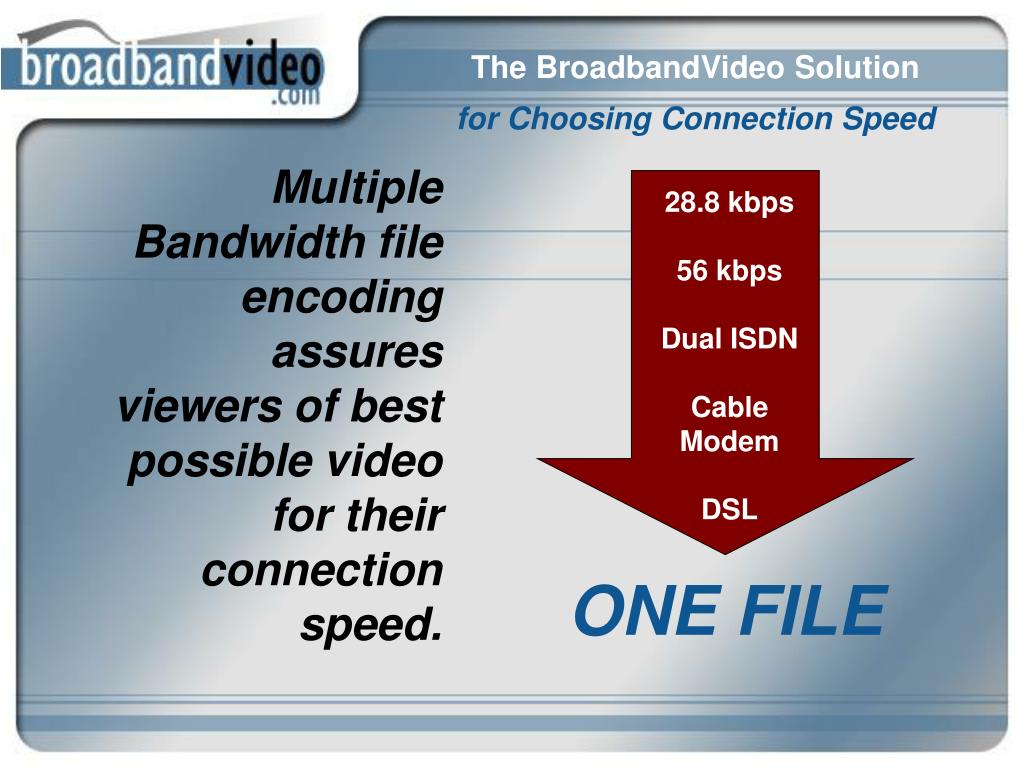 broadbandvideo
.com

The BroadbandVideo Solution

for Choosing Connection Speed

Multiple Bandwidth file encoding assures viewers of best possible video for their connection speed.

28.8 kbps

56 kbps

Dual ISDN

Cable Modem

DSL

ONE FILE